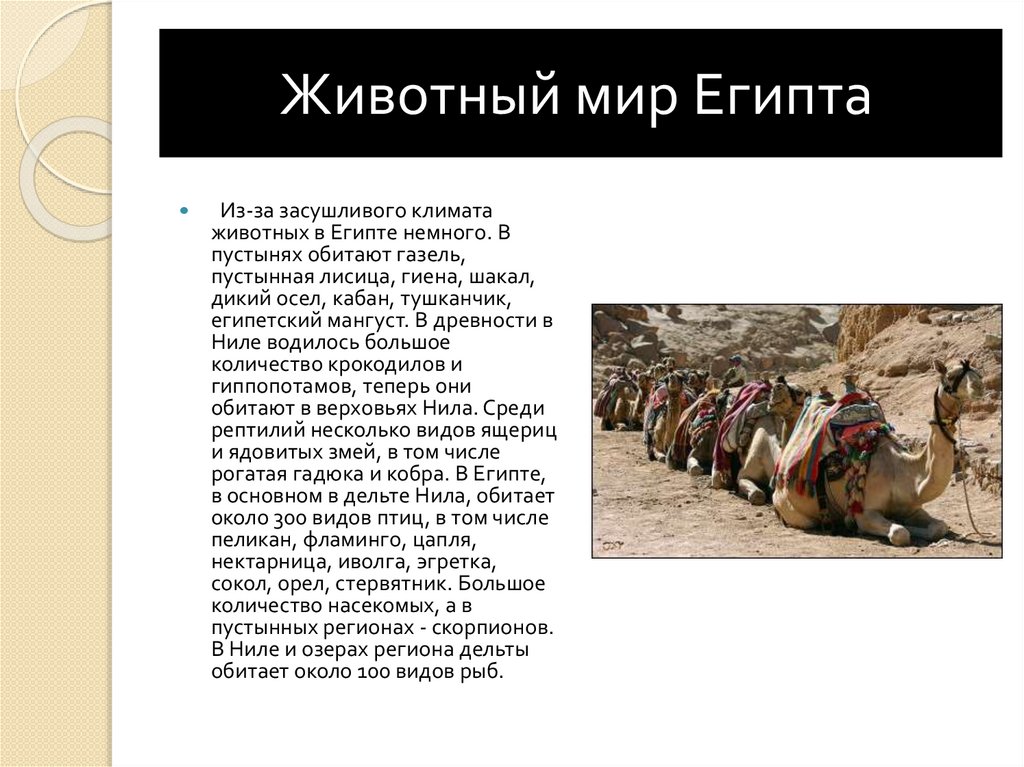 Животный мир Египта

Из-за засушливого климата животных в Египте немного. В пустынях обитают газель, пустынная лисица, гиена, шакал, дикий осел, кабан, тушканчик, египетский мангуст. В древности в Ниле водилось большое количество крокодилов и гиппопотамов, теперь они обитают в верховьях Нила. Среди рептилий несколько видов ящериц и ядовитых змей, в том числе рогатая гадюка и кобра. В Египте, в основном в дельте Нила, обитает около 300 видов птиц, в том числе пеликан, фламинго, цапля, нектарница, иволга, эгретка, сокол, орел, стервятник. Большое количество насекомых, а в пустынных регионах - скорпионов. В Ниле и озерах региона дельты обитает около 100 видов рыб.